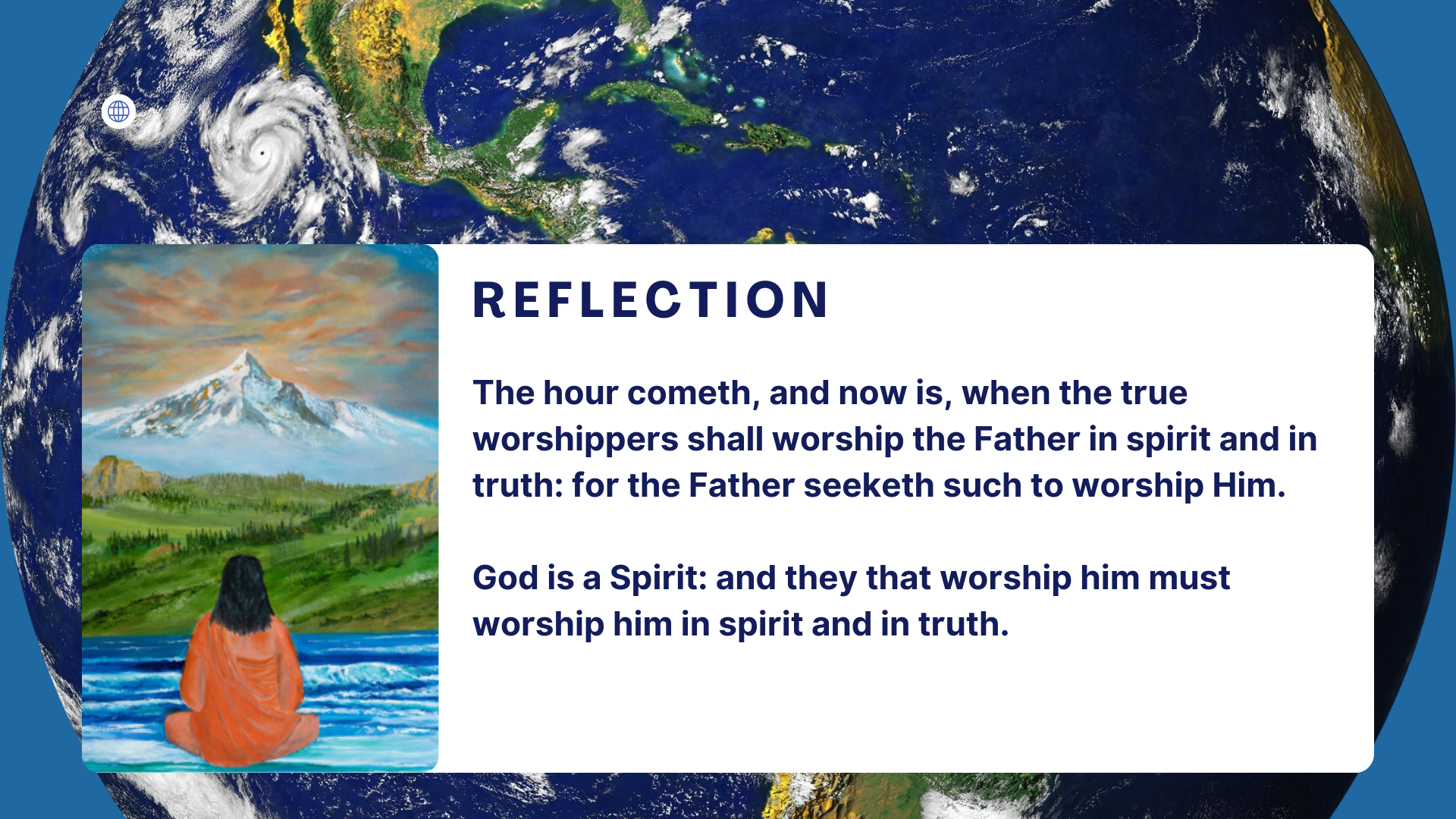 REFLECTION

The hour cometh, and now is, when the true worshippers shall worship the Father in spirit and in truth: for the Father seeketh such to worship Him.

God is a Spirit: and they that worship him must worship him in spirit and in truth.